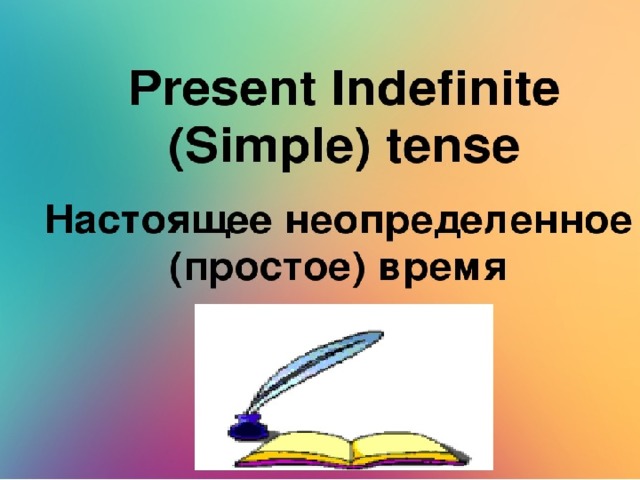 Present Indefinite (Simple) tense

Настоящее неопределенное (простое) время